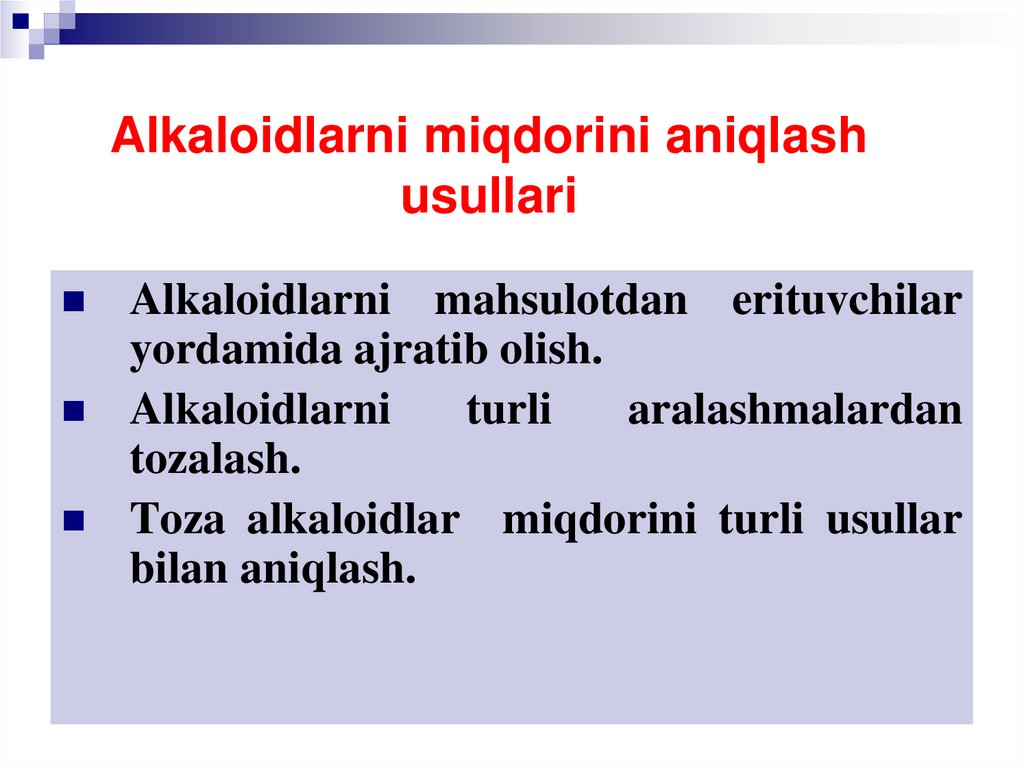 Alkaloidlarni miqdorini aniqlash usullari

Alkaloidlarni mahsulotdan erituvchilar yordamida ajratib olish.

Alkaloidlarni turli aralashmalardan tozalash.

Toza alkaloidlar miqdorini turli usullar bilan aniqlash.